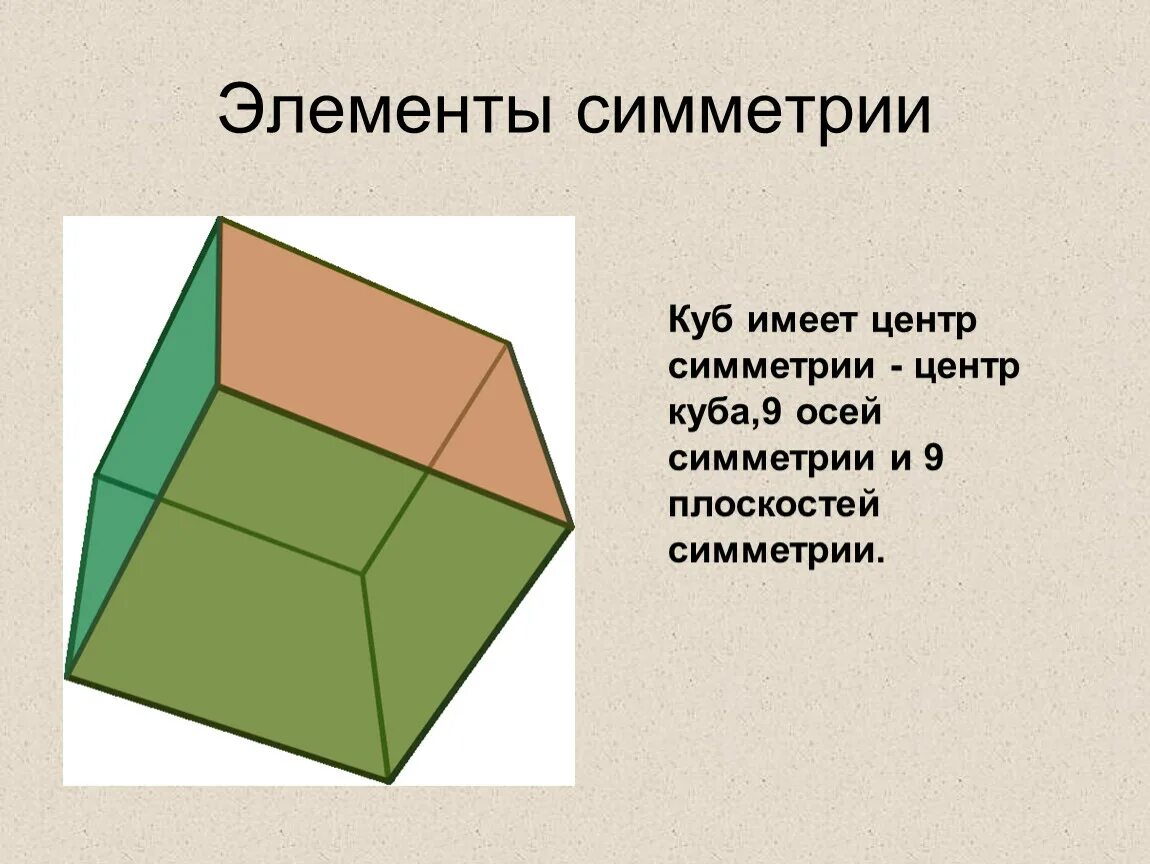 Элементы симметрии

Куб имеет центр симметрии - центр куба,9 осей симметрии и 9 плоскостей симметрии.